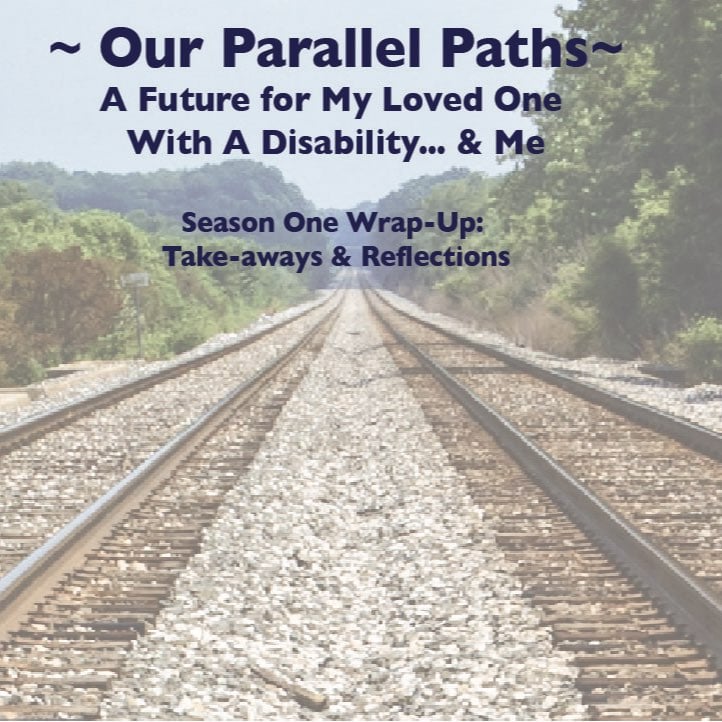 ~ Our Parallel Paths~
A Future for My Loved One With A Disability... & Me

Season One Wrap-Up: Take-aways & Reflections